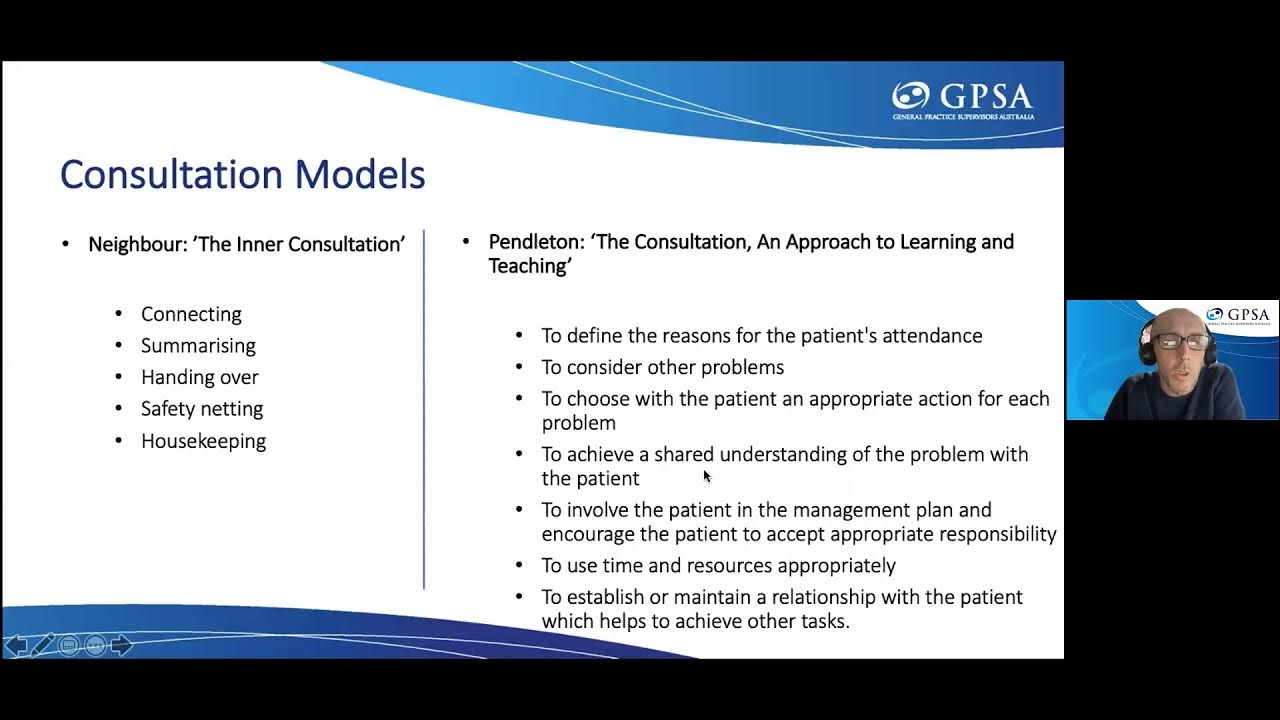 GPSA
GENERAL PRACTICE SUPERVISORS AUSTRALIA

Consultation Models

• Neighbour: 'The Inner Consultation'

• Connecting
• Summarising
• Handing over
• Safety netting
• Housekeeping

• Pendleton: 'The Consultation, An Approach to Learning and Teaching'

• To define the reasons for the patient's attendance
• To consider other problems
• To choose with the patient an appropriate action for each problem
• To achieve a shared understanding of the problem with the patient
• To involve the patient in the management plan and encourage the patient to accept appropriate responsibility
• To use time and resources appropriately
• To establish or maintain a relationship with the patient which helps to achieve other tasks.

GPSA
GENERAL PRACTICE SUPERVISORS AUSTRALIA